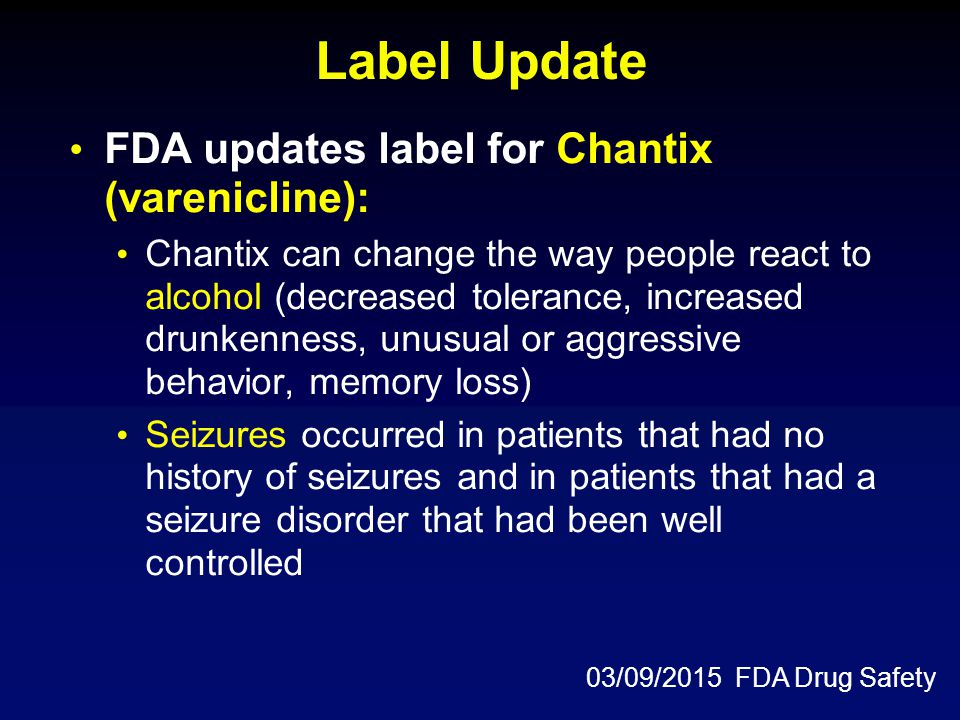 Label Update

• FDA updates label for Chantix (varenicline):

• Chantix can change the way people react to alcohol (decreased tolerance, increased drunkenness, unusual or aggressive behavior, memory loss)

• Seizures occurred in patients that had no history of seizures and in patients that had a seizure disorder that had been well controlled

03/09/2015 FDA Drug Safety